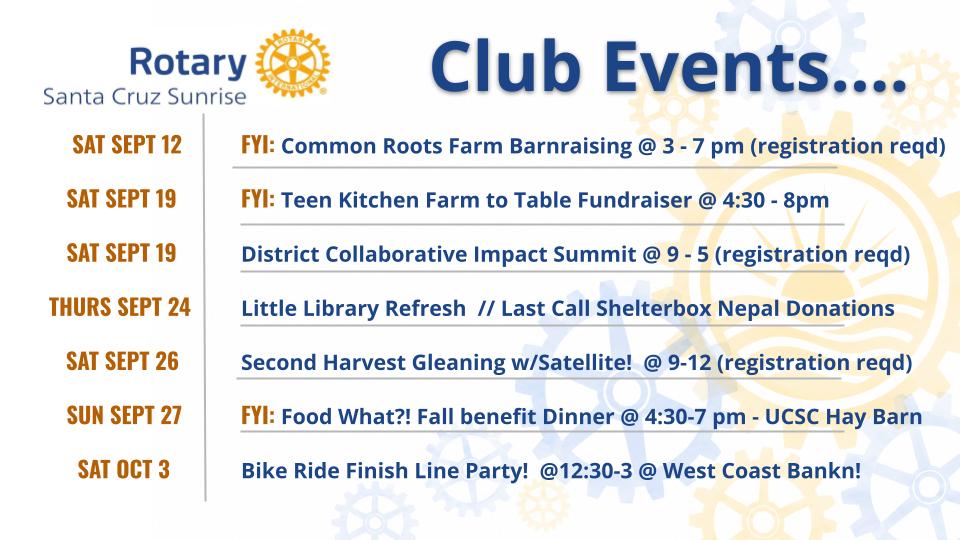 Rotary
Santa Cruz Sunrise

Club Events....

SAT SEPT 12
FYI: Common Roots Farm Barnraising @ 3 - 7 pm (registration reqd)

SAT SEPT 19
FYI: Teen Kitchen Farm to Table Fundraiser @ 4:30 - 8pm

SAT SEPT 19
District Collaborative Impact Summit @ 9 - 5 (registration reqd)

THURS SEPT 24
Little Library Refresh // Last Call Shelterbox Nepal Donations

SAT SEPT 26
Second Harvest Gleaning w/Satellite! @ 9-12 (registration reqd)

SUN SEPT 27
FYI: Food What?! Fall benefit Dinner @ 4:30-7 pm - UCSC Hay Barn

SAT OCT 3
Bike Ride Finish Line Party! @12:30-3 @ West Coast Bankn!